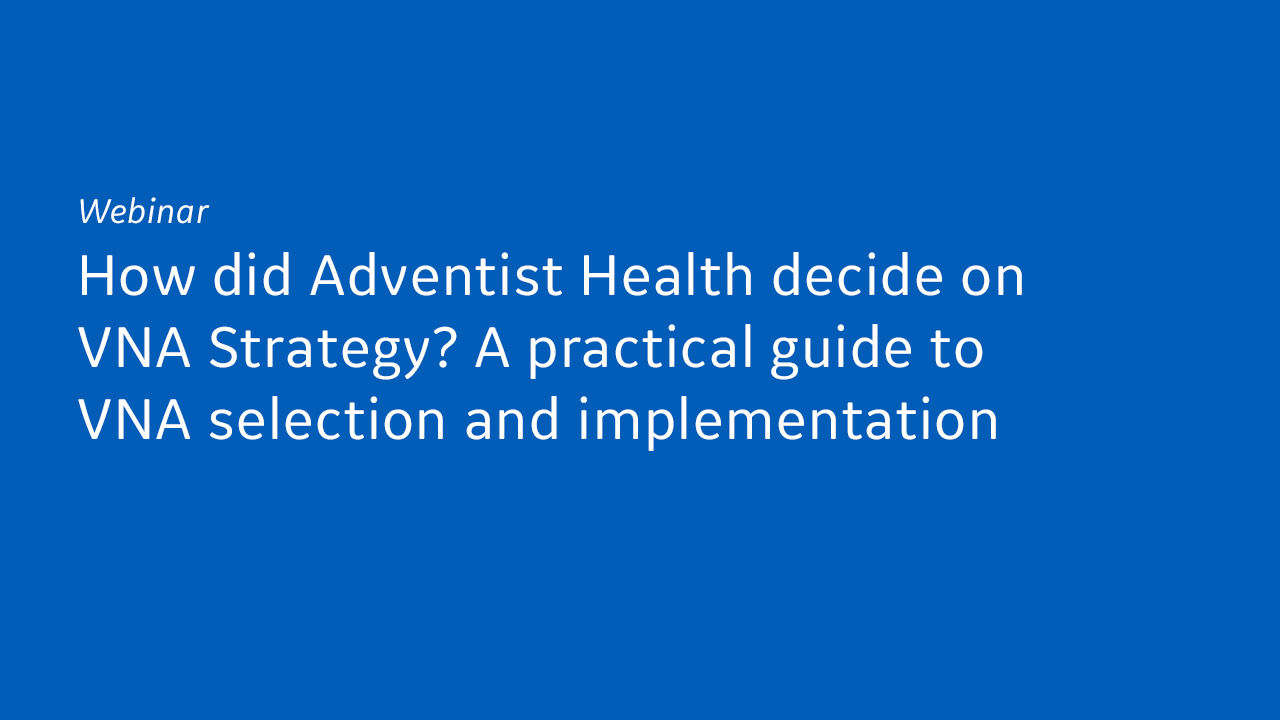 Webinar

How did Adventist Health decide on VNA Strategy? A practical guide to VNA selection and implementation